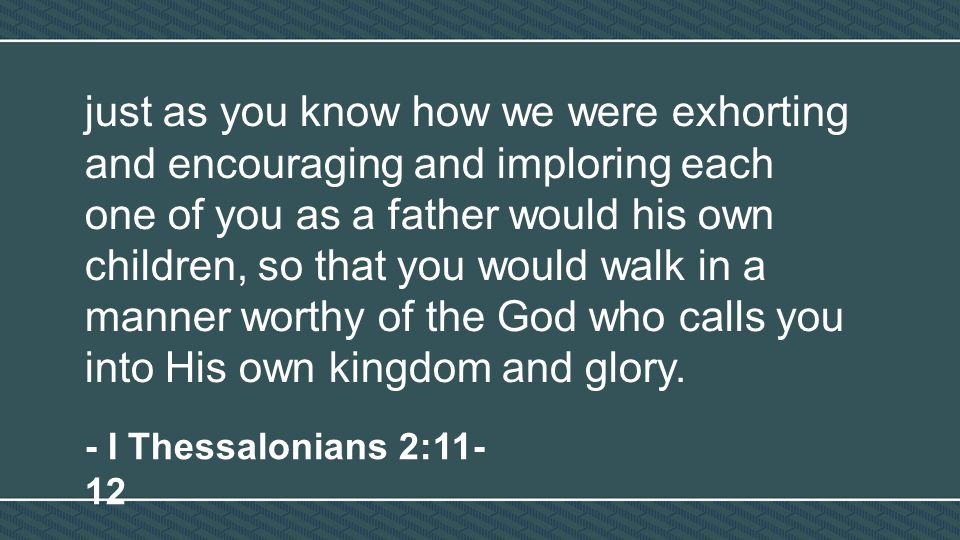 just as you know how we were exhorting and encouraging and imploring each one of you as a father would his own children, so that you would walk in a manner worthy of the God who calls you into His own kingdom and glory.

- I Thessalonians 2:11-12